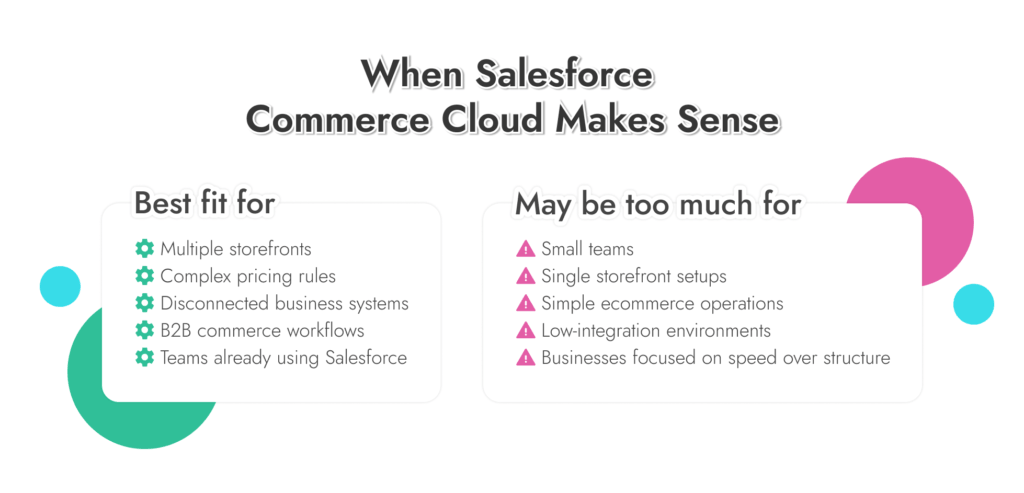 When Salesforce Commerce Cloud Makes Sense

Best fit for

Multiple storefronts
Complex pricing rules
Disconnected business systems
B2B commerce workflows
Teams already using Salesforce

May be too much for

Small teams
Single storefront setups
Simple ecommerce operations
Low-integration environments
Businesses focused on speed over structure